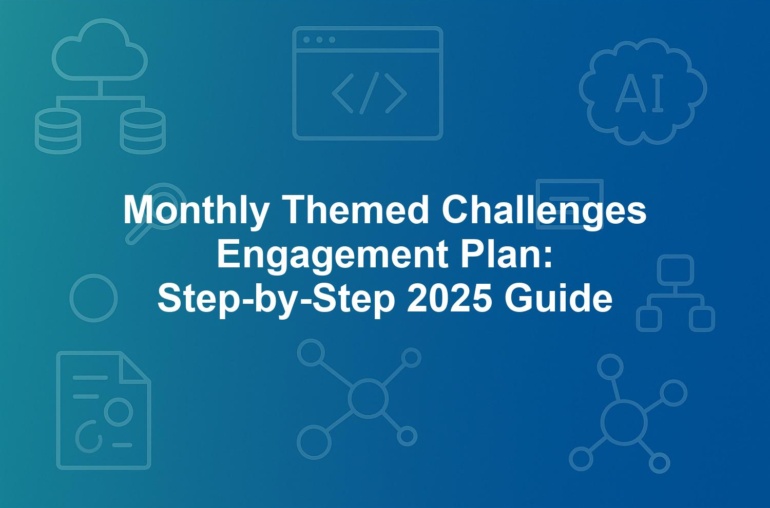 </>

AI

Monthly Themed Challenges Engagement Plan: Step-by-Step 2025 Guide